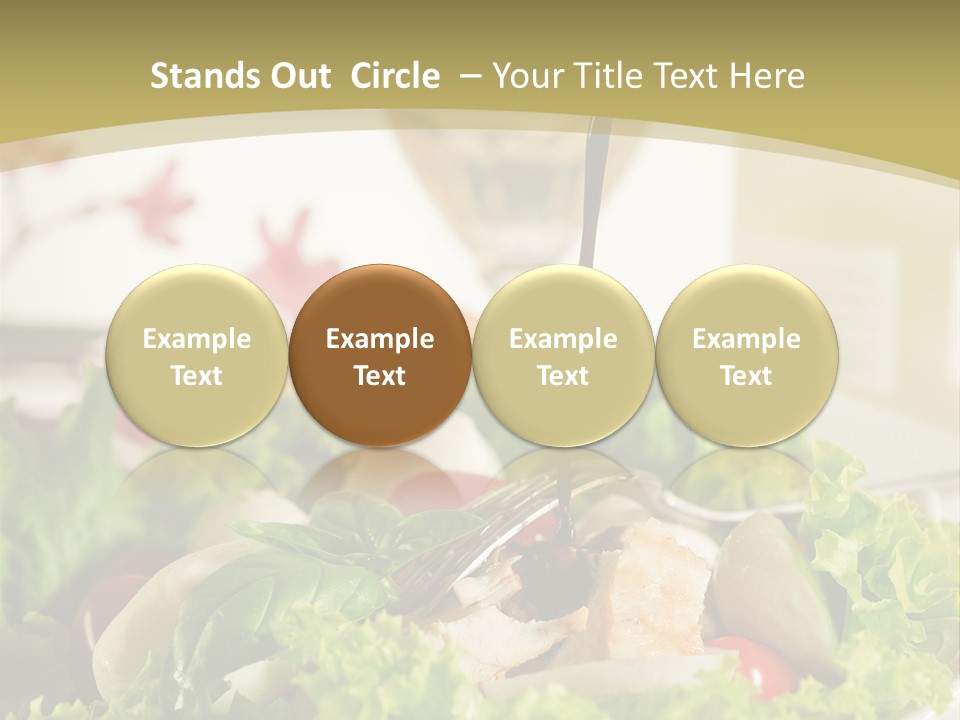 Stands Out Circle – Your Title Text Here

Example Text

Example Text

Example Text

Example Text